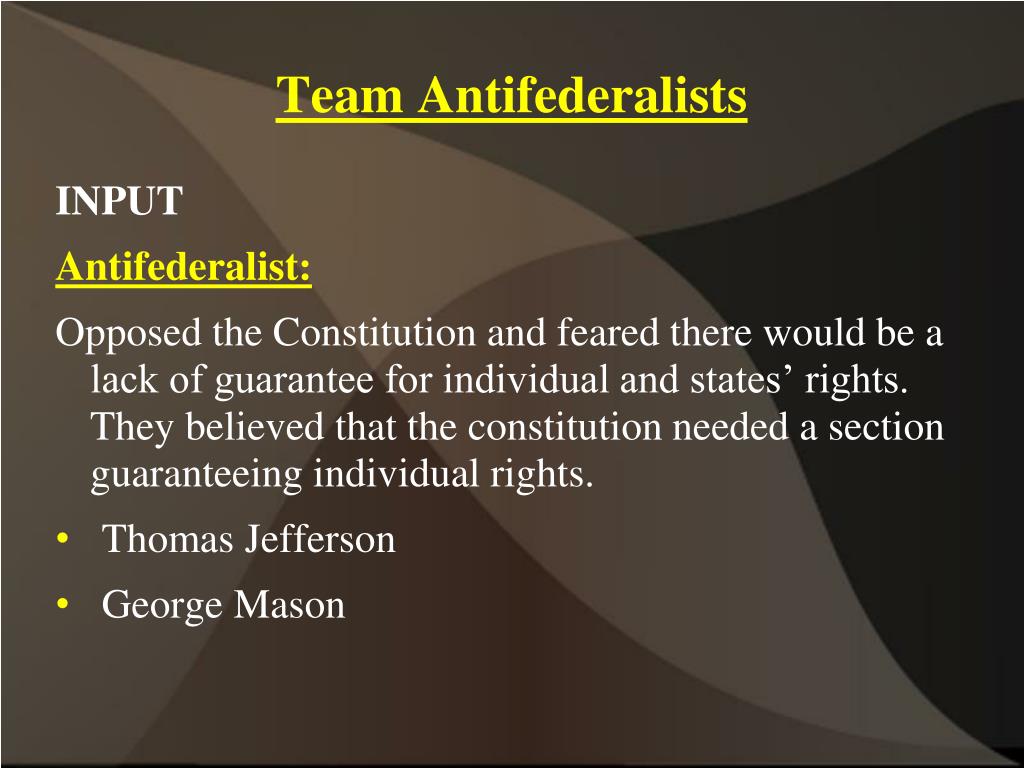 Team Antifederalists

INPUT

Antifederalist:

Opposed the Constitution and feared there would be a lack of guarantee for individual and states’ rights. They believed that the constitution needed a section guaranteeing individual rights.

• Thomas Jefferson
• George Mason